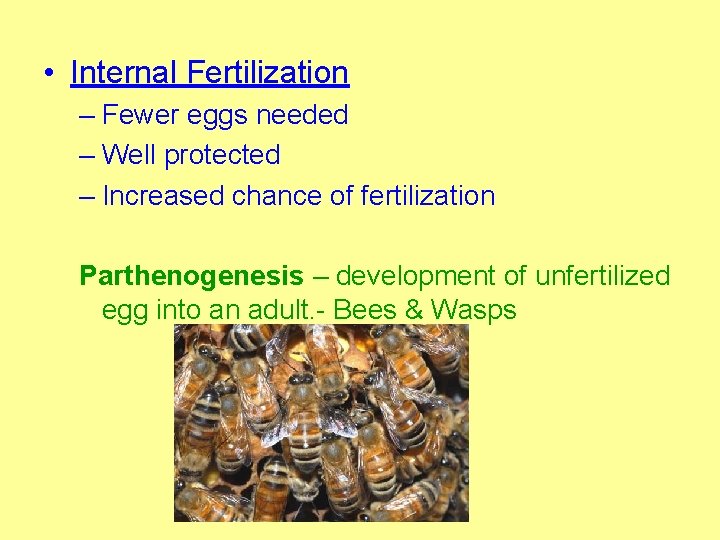 • Internal Fertilization
– Fewer eggs needed
– Well protected
– Increased chance of fertilization

Parthenogenesis – development of unfertilized egg into an adult.- Bees & Wasps